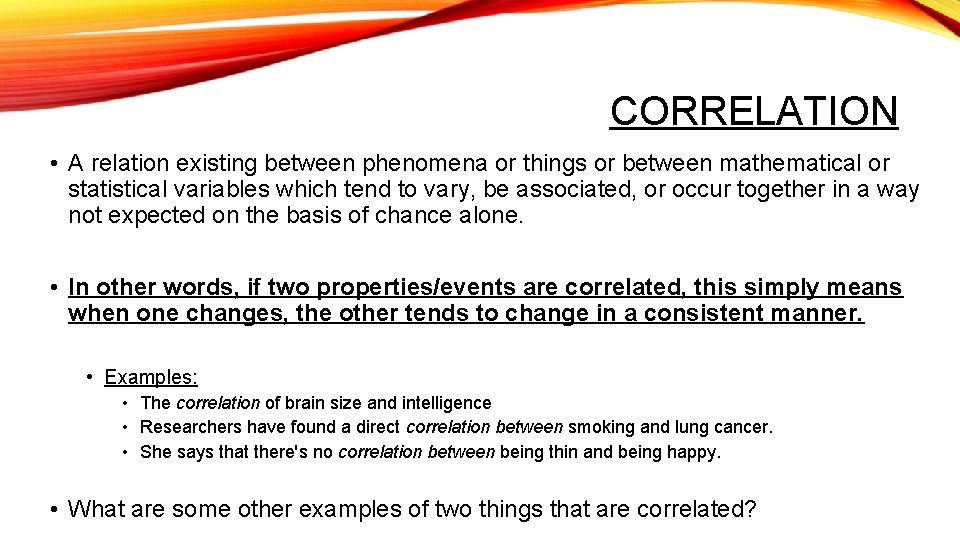 CORRELATION

• A relation existing between phenomena or things or between mathematical or statistical variables which tend to vary, be associated, or occur together in a way not expected on the basis of chance alone.

• In other words, if two properties/events are correlated, this simply means when one changes, the other tends to change in a consistent manner.

• Examples:
• The correlation of brain size and intelligence
• Researchers have found a direct correlation between smoking and lung cancer.
• She says that there's no correlation between being thin and being happy.

• What are some other examples of two things that are correlated?